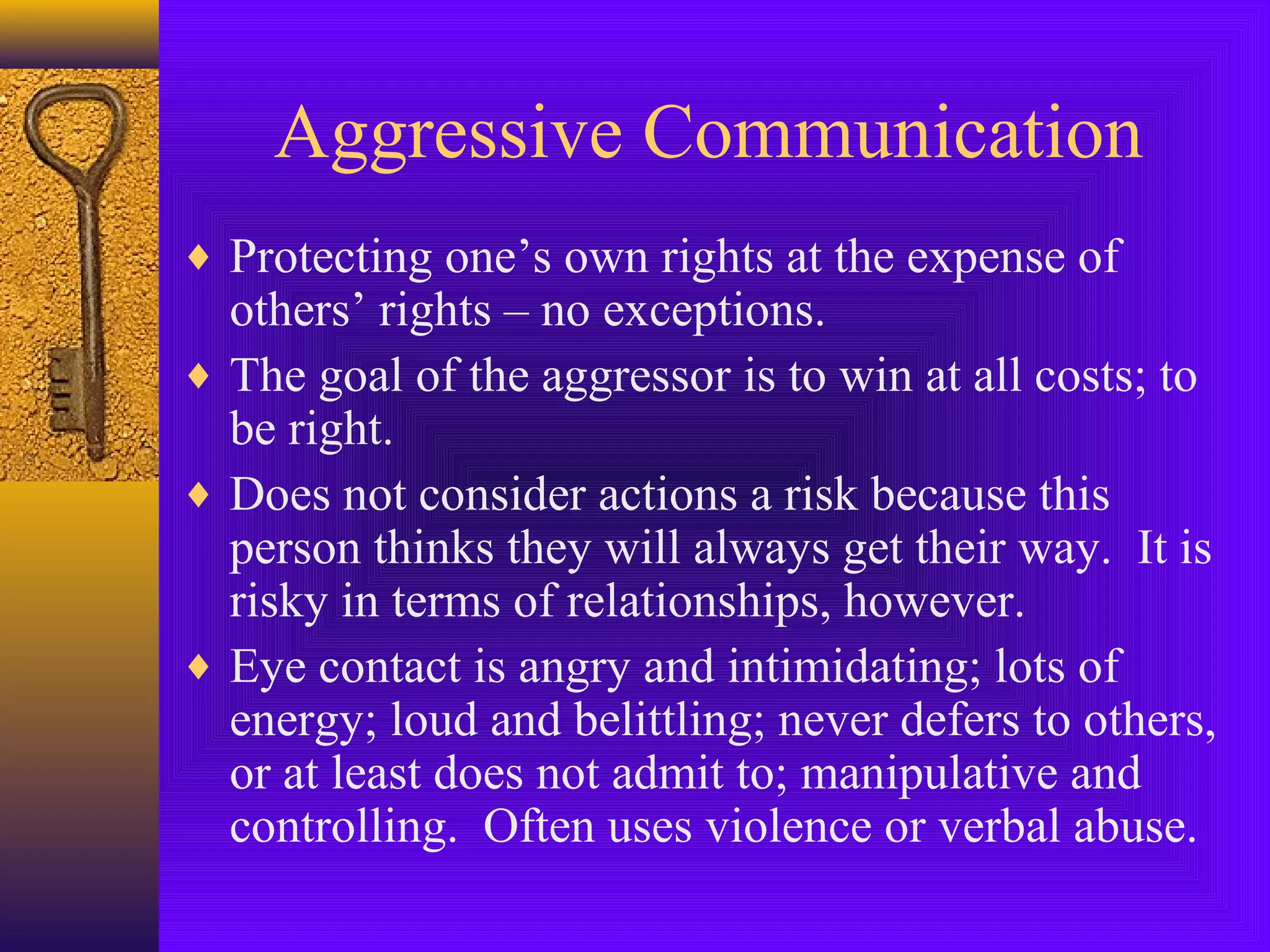 Aggressive Communication

♦ Protecting one’s own rights at the expense of others’ rights – no exceptions.

♦ The goal of the aggressor is to win at all costs; to be right.

♦ Does not consider actions a risk because this person thinks they will always get their way. It is risky in terms of relationships, however.

♦ Eye contact is angry and intimidating; lots of energy; loud and belittling; never defers to others, or at least does not admit to; manipulative and controlling. Often uses violence or verbal abuse.